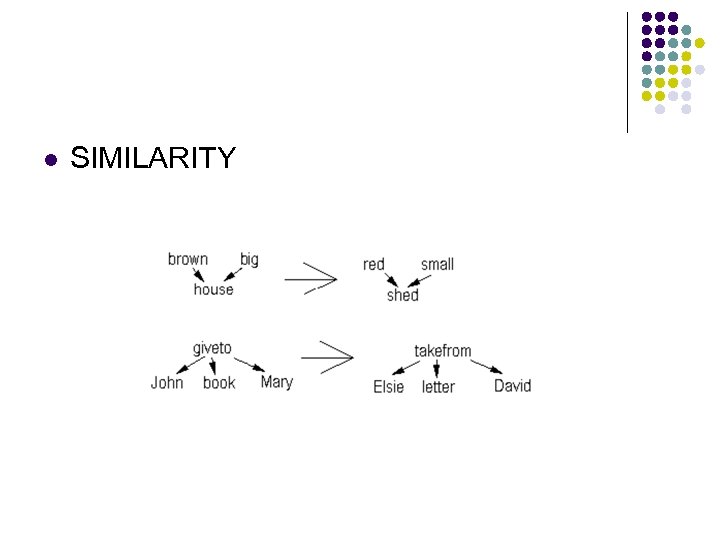 SIMILARITY

brown big
house

red small
shed

giveto
John book Mary

takefrom
Elsie letter David